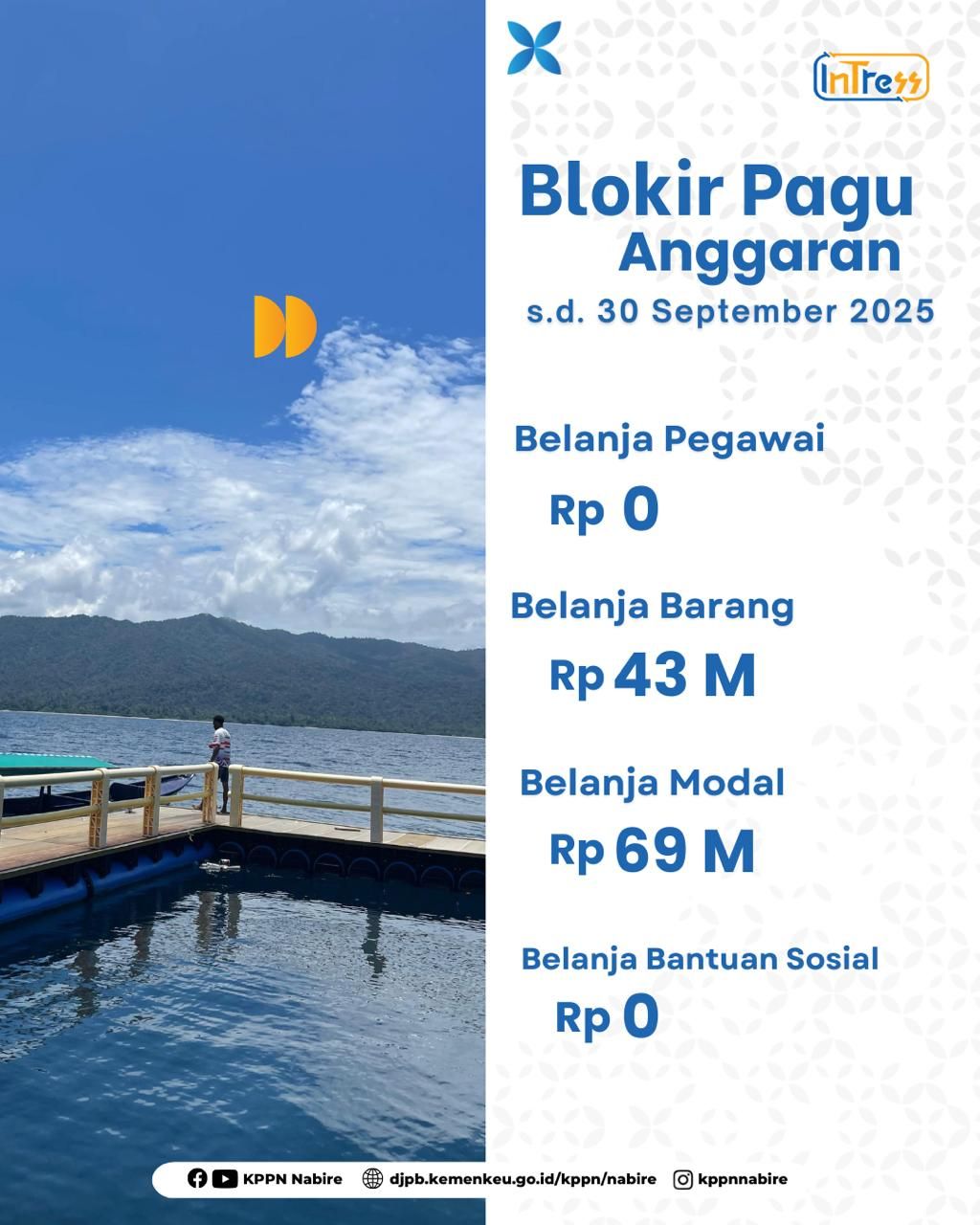 InTress

Blokir Pagu Anggaran
s.d. 30 September 2025

Belanja Pegawai
Rp 0

Belanja Barang
Rp 43 M

Belanja Modal
Rp 69 M

Belanja Bantuan Sosial
Rp 0

KPPN Nabire djpb.kemenkeu.go.id/kppn/nabire kppnnabire